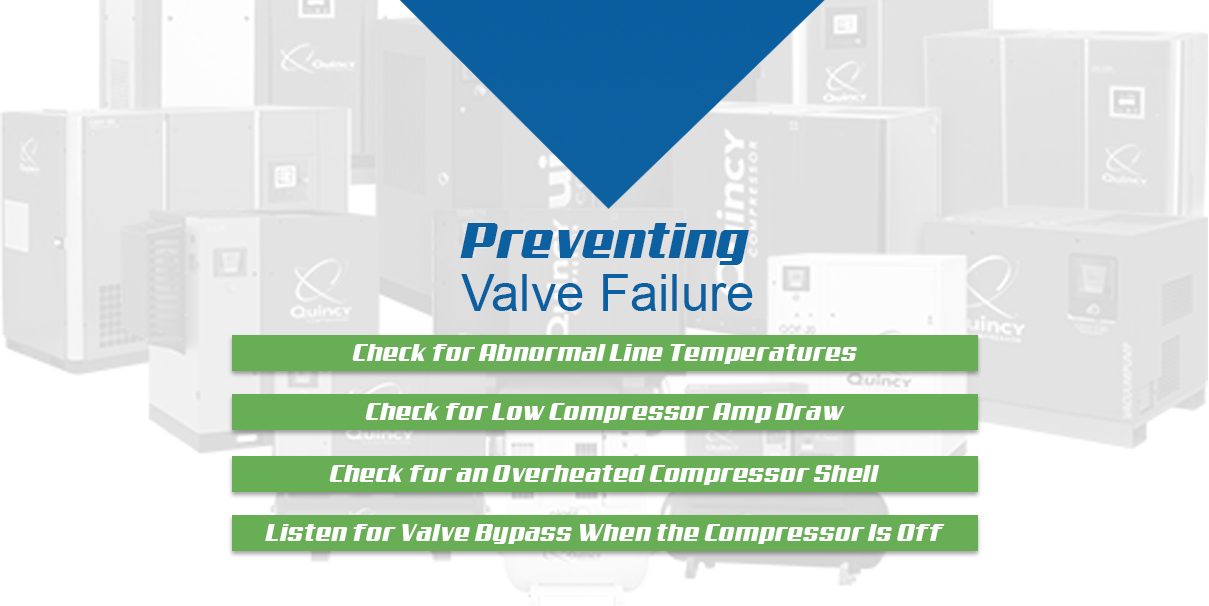 Preventing
Valve Failure

Check for Abnormal Line Temperatures

Check for Low Compressor Amp Draw

Check for an Overheated Compressor Shell

Listen for Valve Bypass When the Compressor Is Off